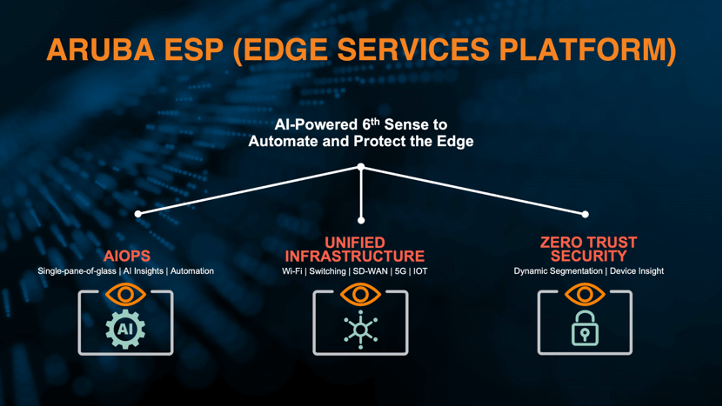 ARUBA ESP (EDGE SERVICES PLATFORM)

AI-Powered 6$^{th}$ Sense to Automate and Protect the Edge

AIOPS
Single-pane-of-glass | AI Insights | Automation

AI

UNIFIED INFRASTRUCTURE
Wi-Fi | Switching | SD-WAN | 5G | IOT

ZERO TRUST SECURITY
Dynamic Segmentation | Device Insight